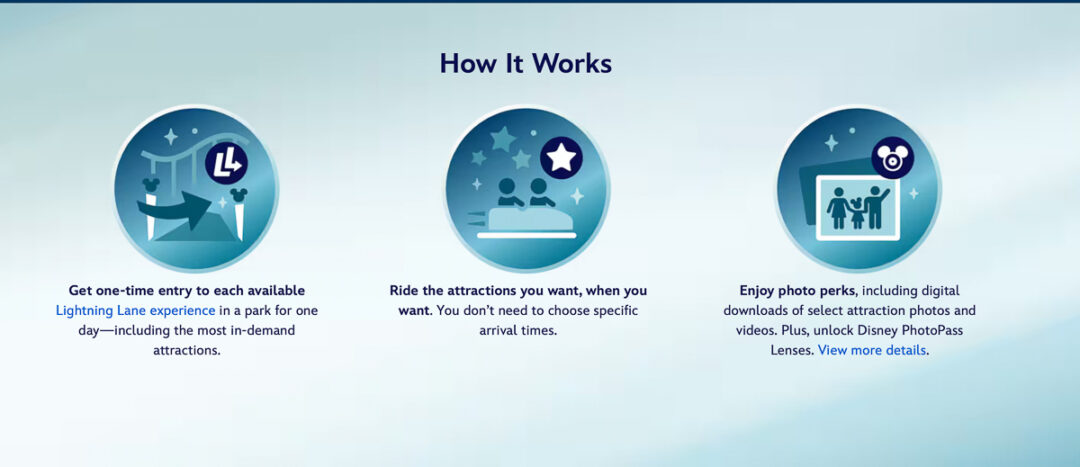 How It Works

LL

Get one-time entry to each available Lightning Lane experience in a park for one day—including the most in-demand attractions.

Ride the attractions you want, when you want. You don't need to choose specific arrival times.

Enjoy photo perks, including digital downloads of select attraction photos and videos. Plus, unlock Disney PhotoPass Lenses. View more details.